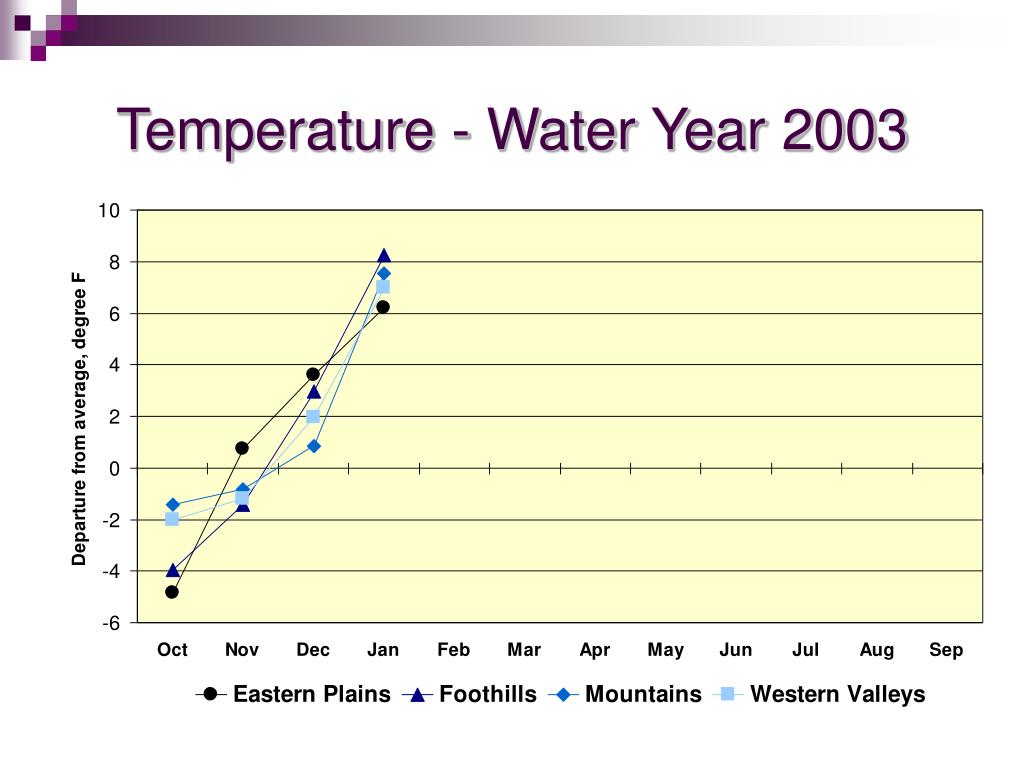 Temperature - Water Year 2003

Departure from average, degree F

10
8
6
4
2
0
-2
-4
-6

Oct Nov Dec Jan Feb Mar Apr May Jun Jul Aug Sep

Eastern Plains Foothills Mountains Western Valleys